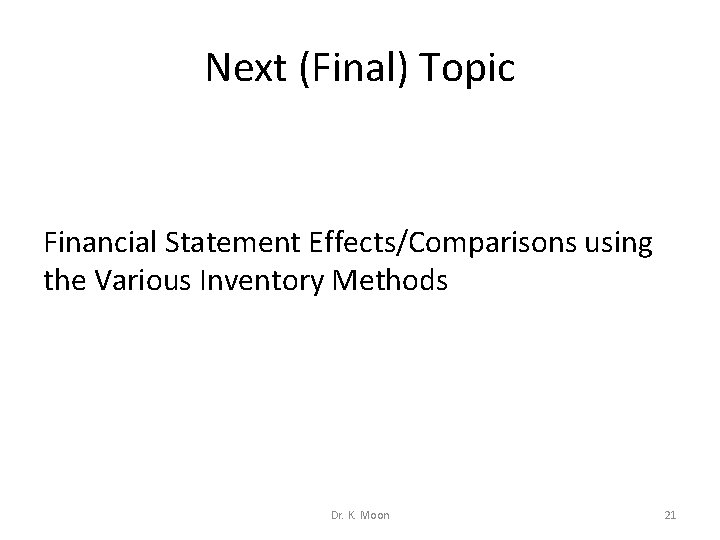 Next (Final) Topic

Financial Statement Effects/Comparisons using the Various Inventory Methods

Dr. K. Moon

21